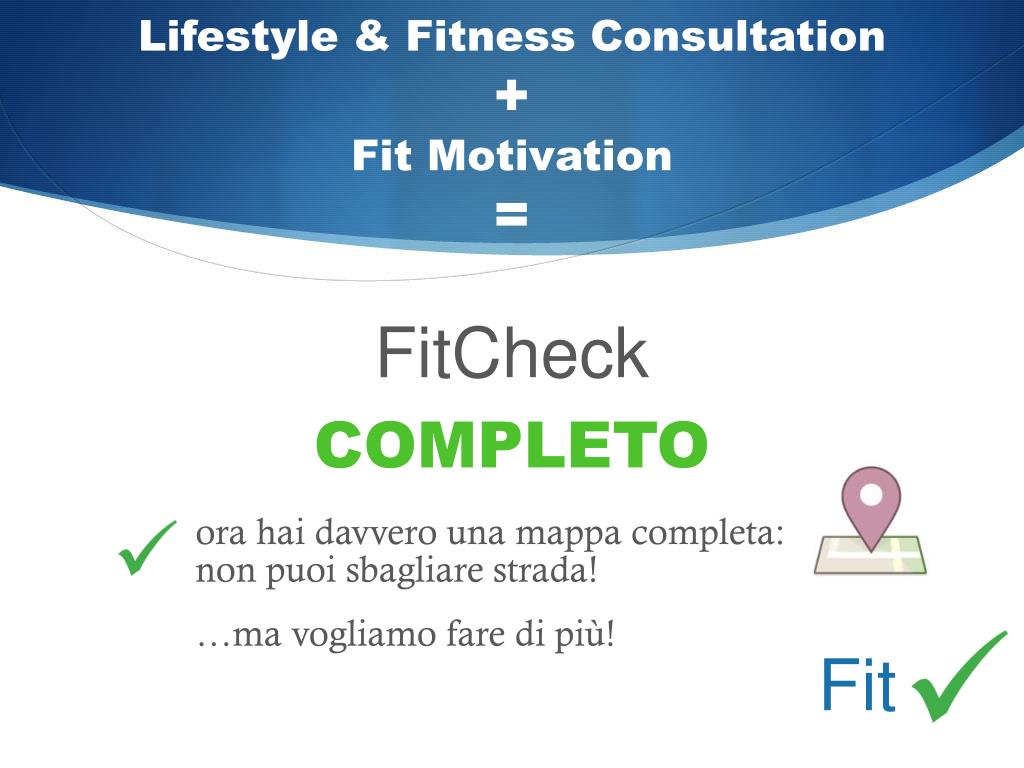 Lifestyle & Fitness Consultation
+
Fit Motivation
=

FitCheck
COMPLETO

ora hai davvero una mappa completa: non puoi sbagliare strada!

…ma vogliamo fare di più!

Fit